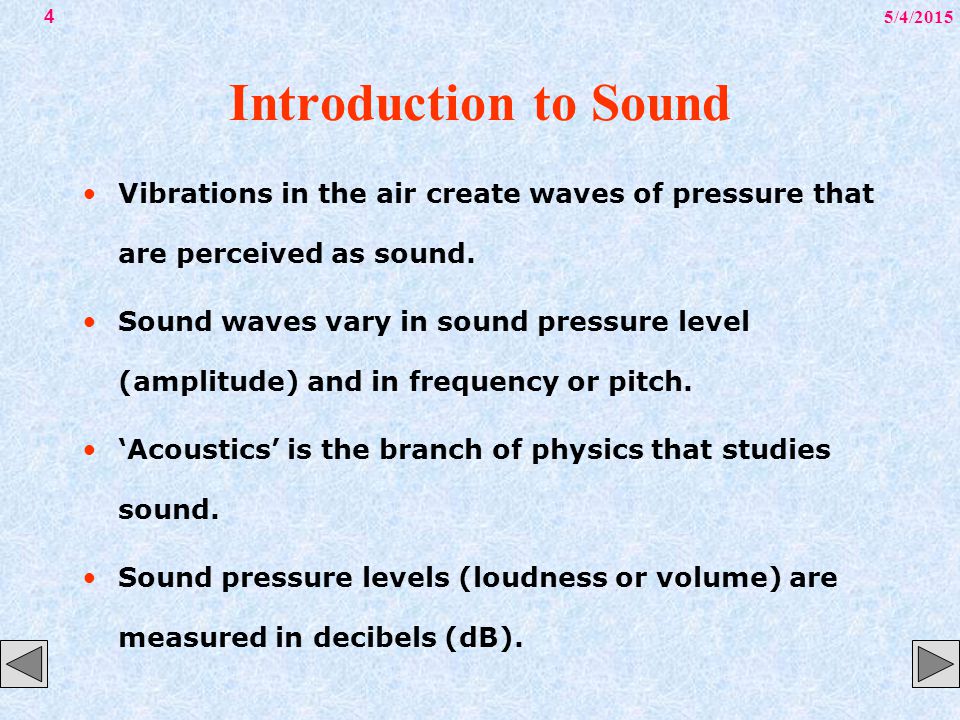 4

5/4/2015

Introduction to Sound

• Vibrations in the air create waves of pressure that are perceived as sound.

• Sound waves vary in sound pressure level (amplitude) and in frequency or pitch.

• ‘Acoustics’ is the branch of physics that studies sound.

• Sound pressure levels (loudness or volume) are measured in decibels (dB).